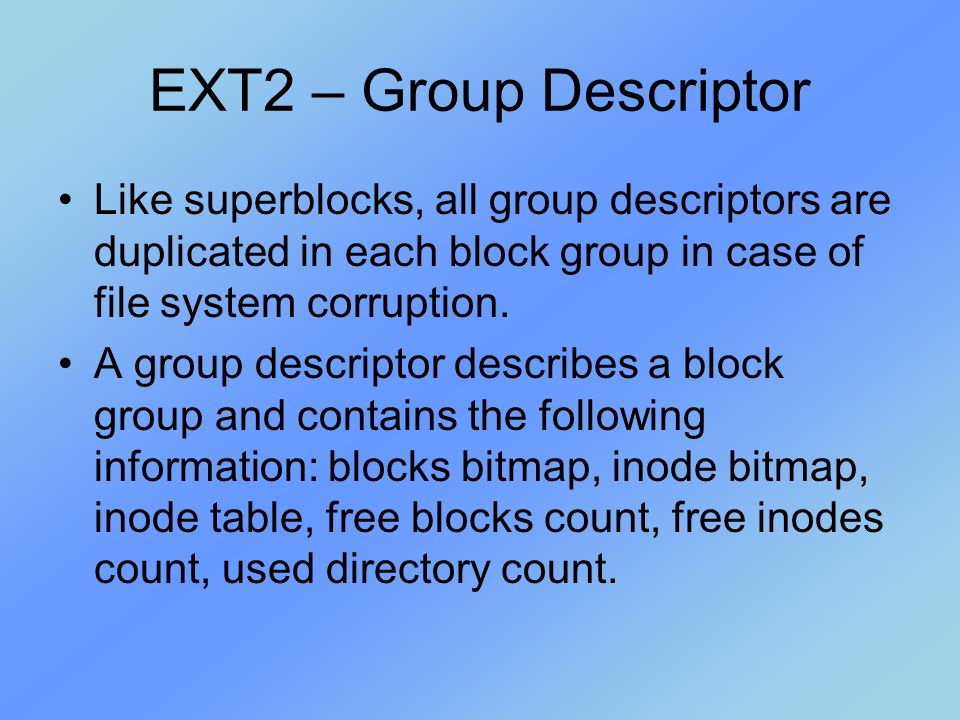 EXT2 – Group Descriptor

• Like superblocks, all group descriptors are duplicated in each block group in case of file system corruption.

• A group descriptor describes a block group and contains the following information: blocks bitmap, inode bitmap, inode table, free blocks count, free inodes count, used directory count.